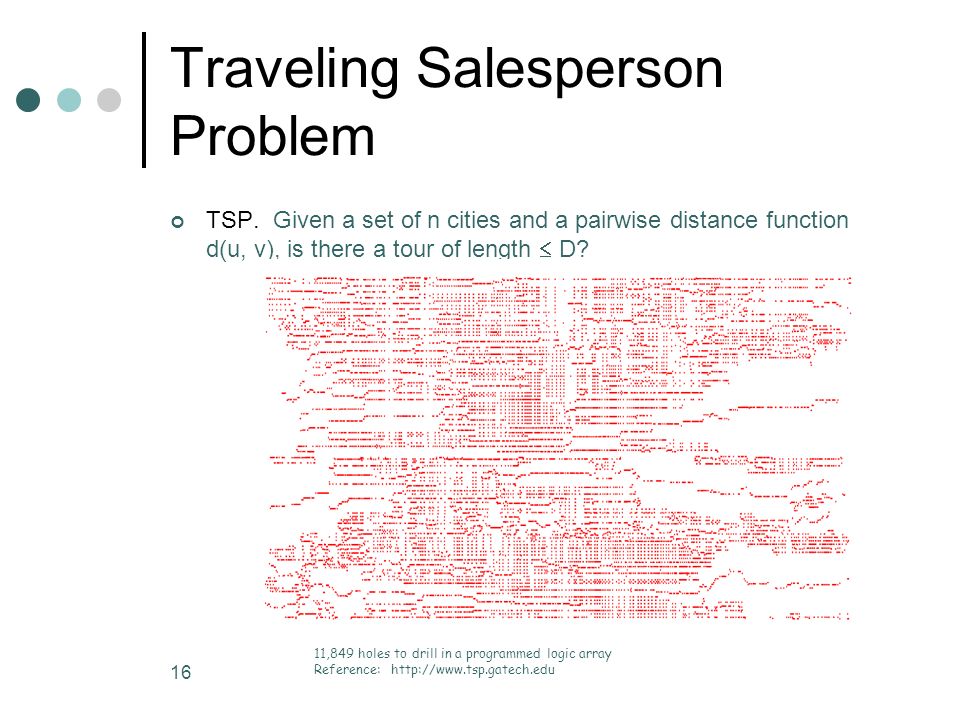 Traveling Salesperson Problem

TSP. Given a set of n cities and a pairwise distance function d(u, v), is there a tour of length $\leq$ D?

11,849 holes to drill in a programmed logic array
Reference: http://www.tsp.gatech.edu

16